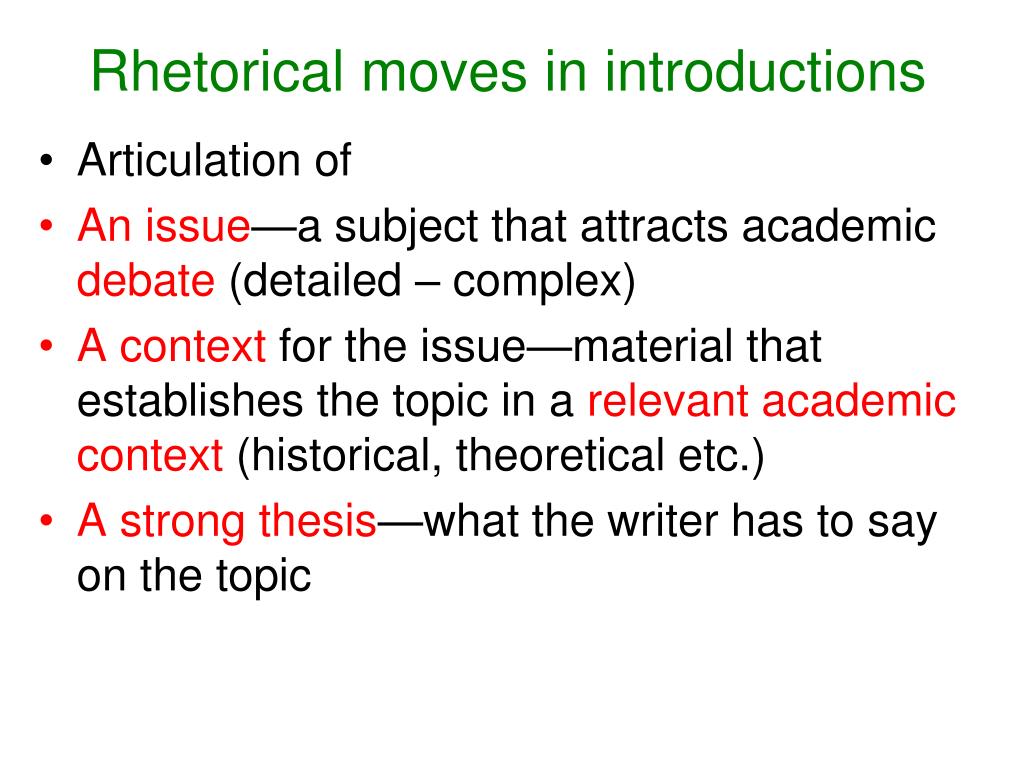 Rhetorical moves in introductions

• Articulation of
• An issue—a subject that attracts academic debate (detailed – complex)
• A context for the issue—material that establishes the topic in a relevant academic context (historical, theoretical etc.)
• A strong thesis—what the writer has to say on the topic